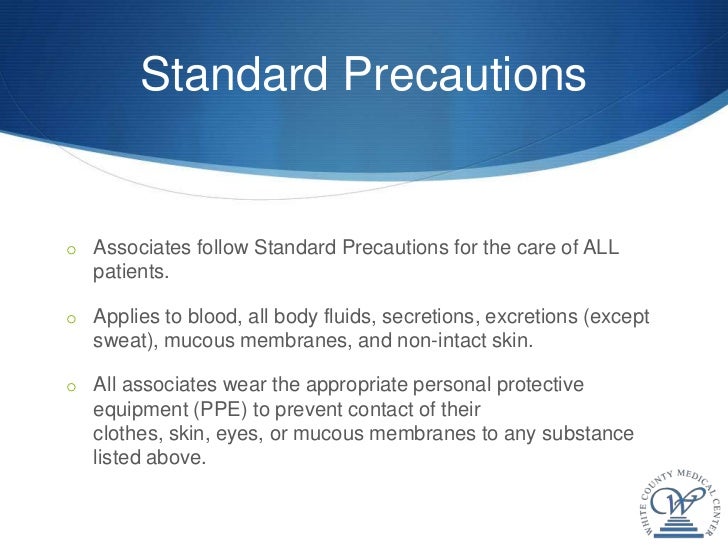 Standard Precautions

o Associates follow Standard Precautions for the care of ALL patients.

o Applies to blood, all body fluids, secretions, excretions (except sweat), mucous membranes, and non-intact skin.

o All associates wear the appropriate personal protective equipment (PPE) to prevent contact of their clothes, skin, eyes, or mucous membranes to any substance listed above.

WHITE COUNTY MEDICAL CENTER
W